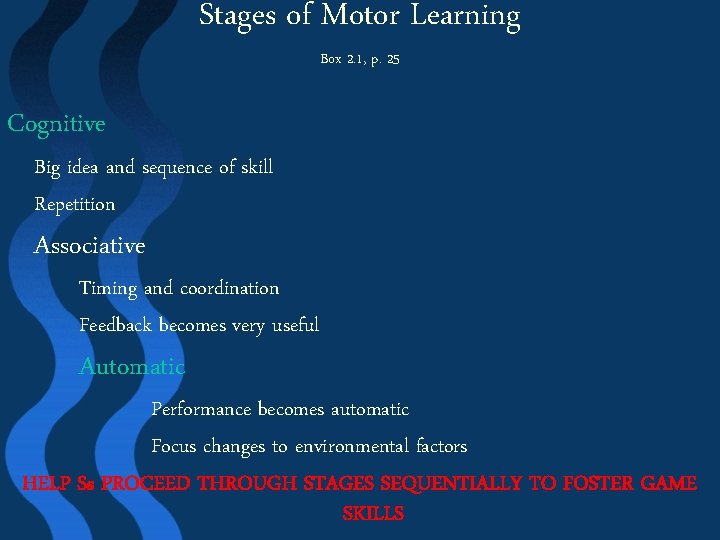 Stages of Motor Learning

Box 2.1, p. 25

Cognitive

Big idea and sequence of skill

Repetition

Associative

Timing and coordination

Feedback becomes very useful

Automatic

Performance becomes automatic

Focus changes to environmental factors

HELP Ss PROCEED THROUGH STAGES SEQUENTIALLY TO FOSTER GAME SKILLS